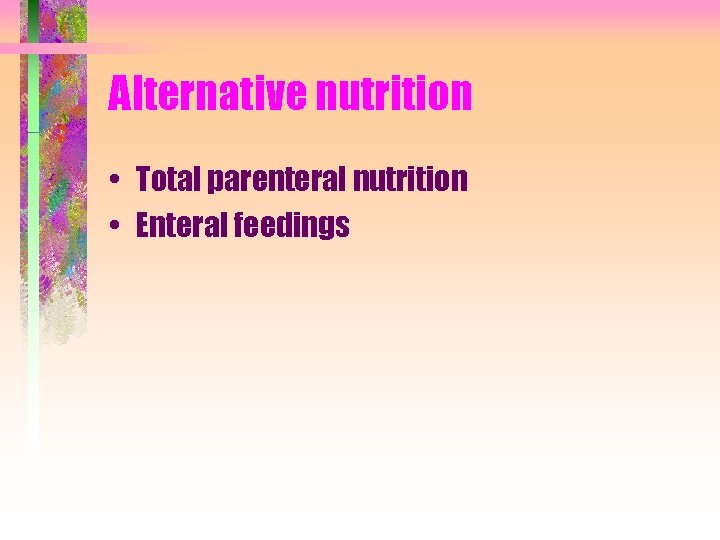 Alternative nutrition

• Total parenteral nutrition
• Enteral feedings